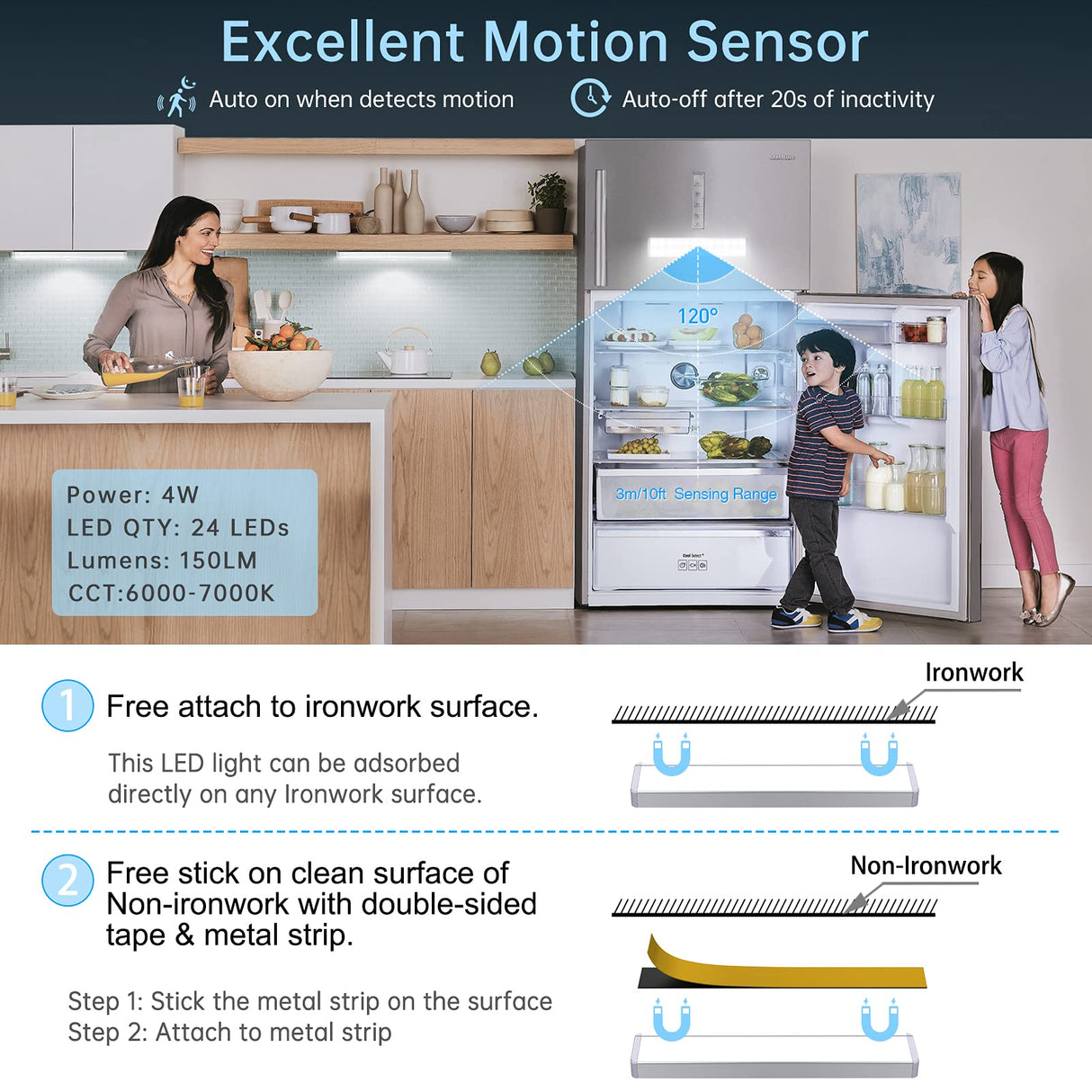 Excellent Motion Sensor

Auto on when detects motion

Auto-off after 20s of inactivity

120°

3m/10ft Sensing Range

Power: 4W
LED QTY: 24 LEDs
Lumens: 150LM
CCT:6000-7000K

1 Free attach to ironwork surface.

This LED light can be adsorbed directly on any Ironwork surface.

Ironwork

2 Free stick on clean surface of Non-ironwork with double-sided tape & metal strip.

Step 1: Stick the metal strip on the surface
Step 2: Attach to metal strip

Non-Ironwork